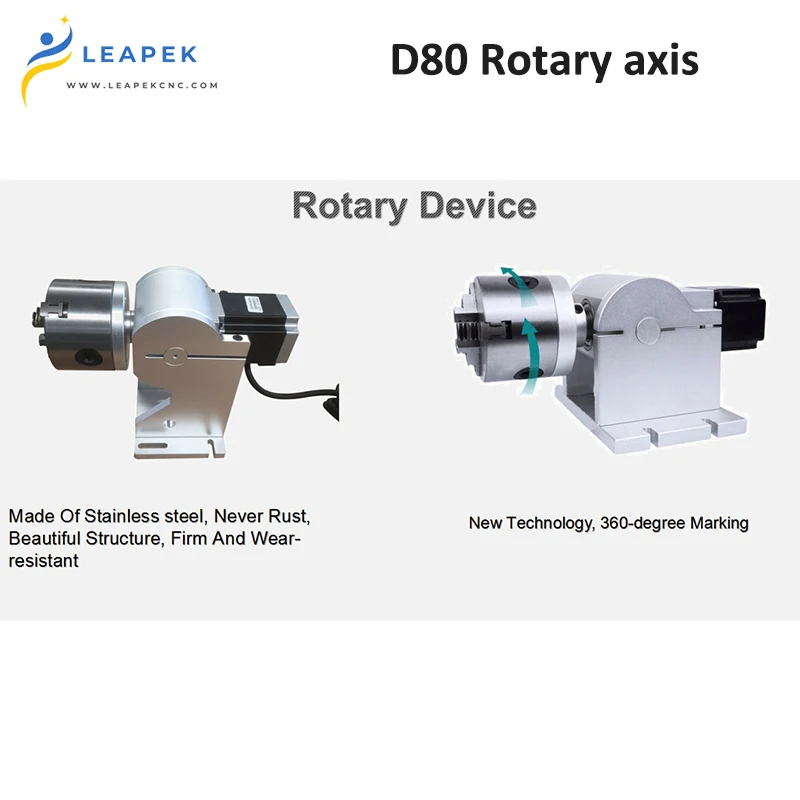 LEAPEK
WWW.LEAPEKCNC.COM

D80 Rotary axis

Rotary Device

Made Of Stainless steel, Never Rust, Beautiful Structure, Firm And Wear-resistant

New Technology, 360-degree Marking